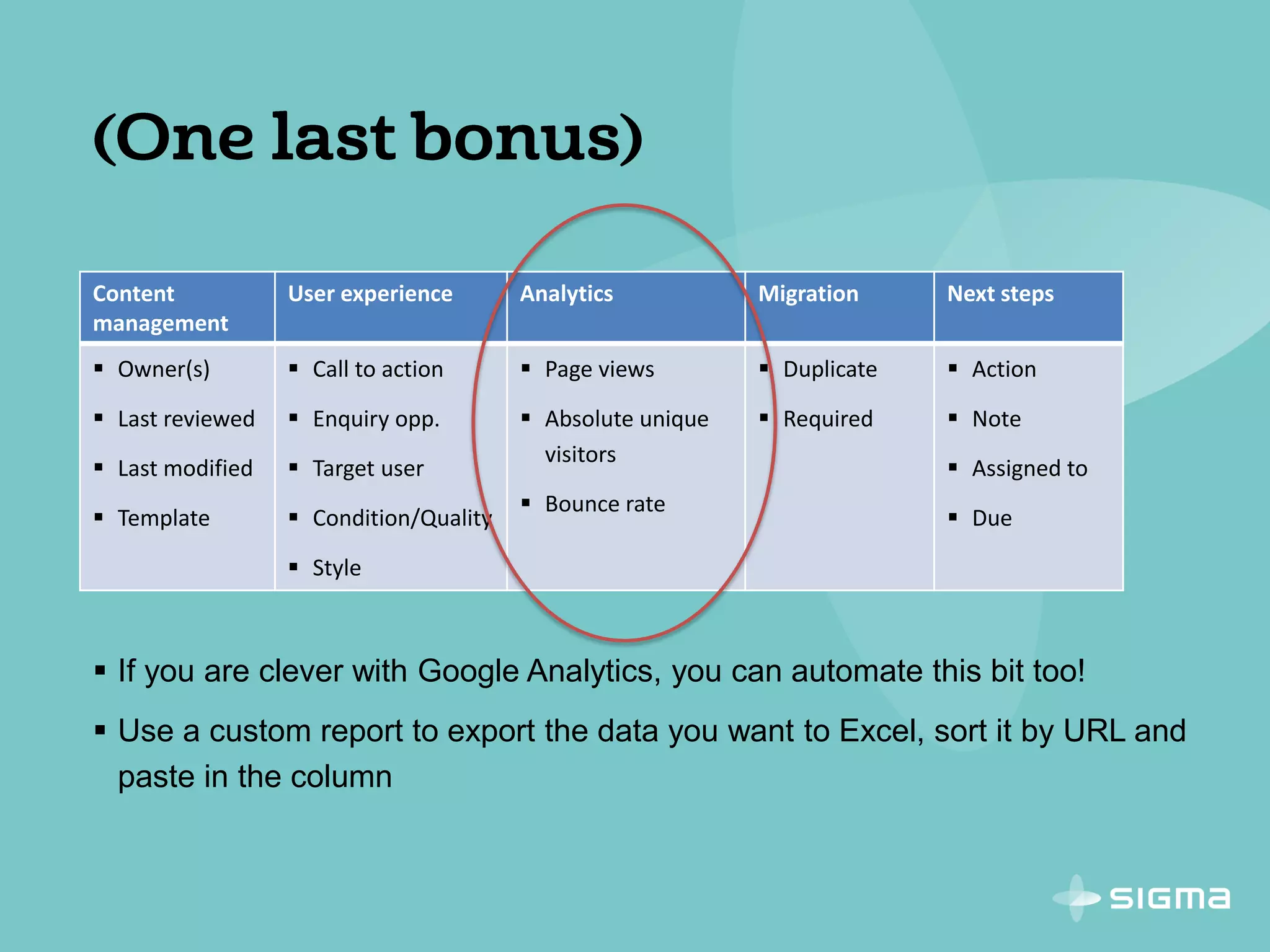 (One last bonus)

| Content management | User experience | Analytics | Migration | Next steps |
|---|---|---|---|---|
| ▪ Owner(s) ▪ Last reviewed ▪ Last modified ▪ Template | ▪ Call to action ▪ Enquiry opp. ▪ Target user ▪ Condition/Quality ▪ Style | ▪ Page views ▪ Absolute unique visitors ▪ Bounce rate | ▪ Duplicate ▪ Required | ▪ Action ▪ Note ▪ Assigned to ▪ Due |

▪ If you are clever with Google Analytics, you can automate this bit too!

▪ Use a custom report to export the data you want to Excel, sort it by URL and paste in the column

SIGMA